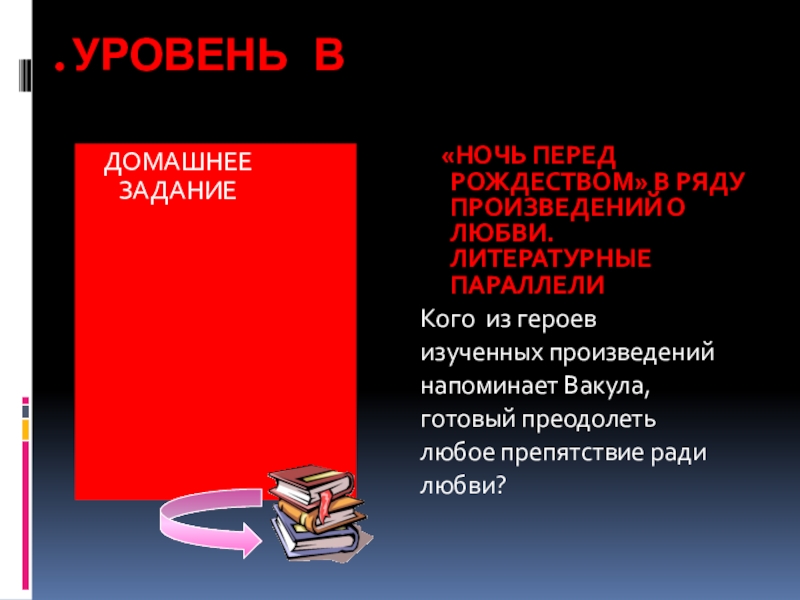 . УРОВЕНЬ В

ДОМАШНЕЕ ЗАДАНИЕ

«НОЧЬ ПЕРЕД РОЖДЕСТВОМ» В РЯДУ ПРОИЗВЕДЕНИЙ О ЛЮБВИ. ЛИТЕРАТУРНЫЕ ПАРАЛЛЕЛИ

Кого из героев изученных произведений напоминает Вакула, готовый преодолеть любое препятствие ради любви?